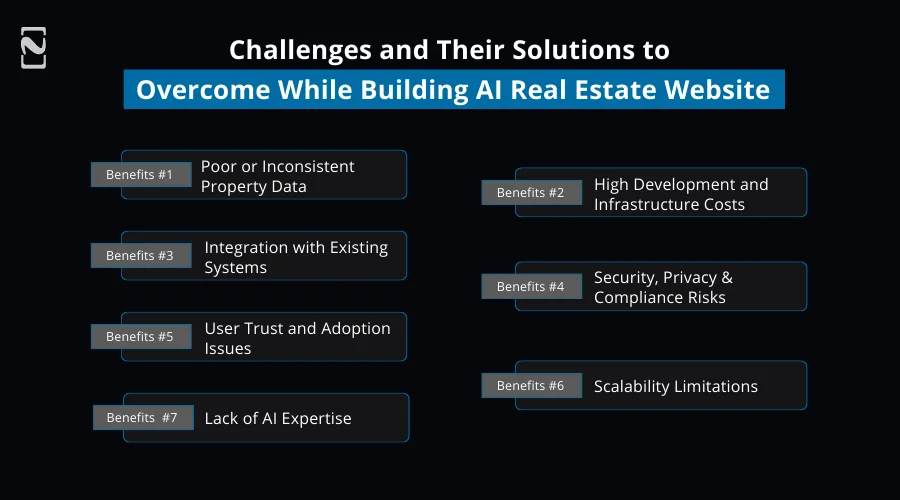 Challenges and Their Solutions to
Overcome While Building AI Real Estate Website

Benefits #1 Poor or Inconsistent Property Data

Benefits #3 Integration with Existing Systems

Benefits #5 User Trust and Adoption Issues

Benefits #7 Lack of AI Expertise

Benefits #2 High Development and Infrastructure Costs

Benefits #4 Security, Privacy & Compliance Risks

Benefits #6 Scalability Limitations